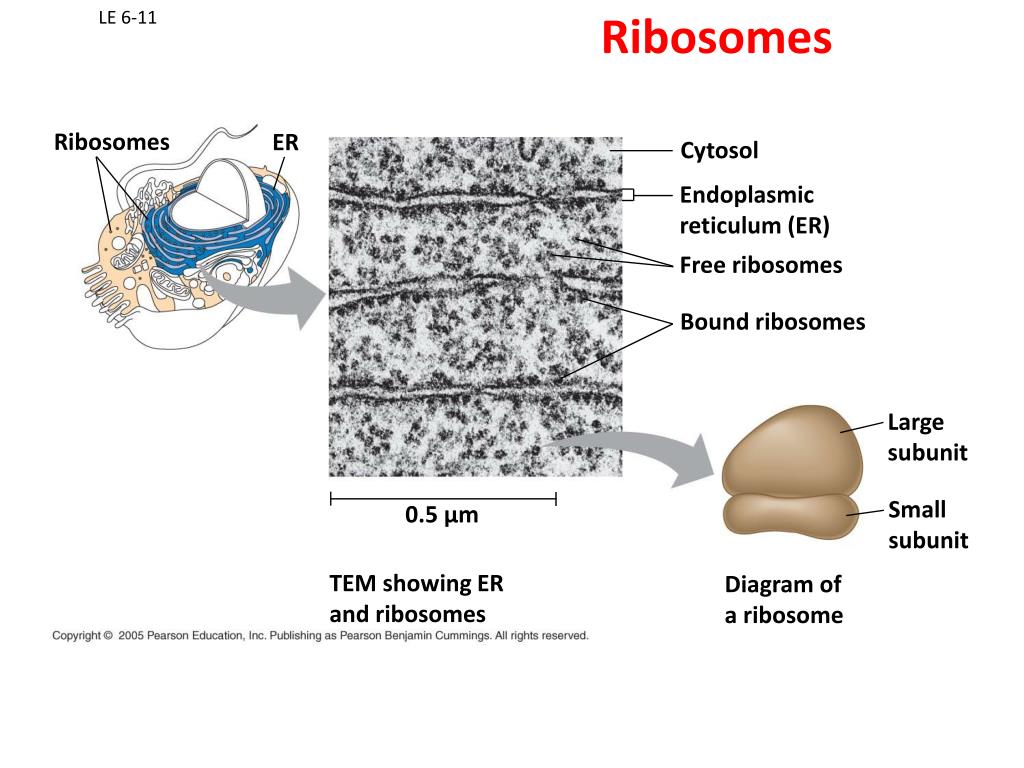 LE 6-11

Ribosomes

Ribosomes

ER

Cytosol

Endoplasmic reticulum (ER)

Free ribosomes

Bound ribosomes

Large subunit

Small subunit

0.5 µm

TEM showing ER and ribosomes

Diagram of a ribosome

Copyright © 2005 Pearson Education, Inc. Publishing as Pearson Benjamin Cummings. All rights reserved.